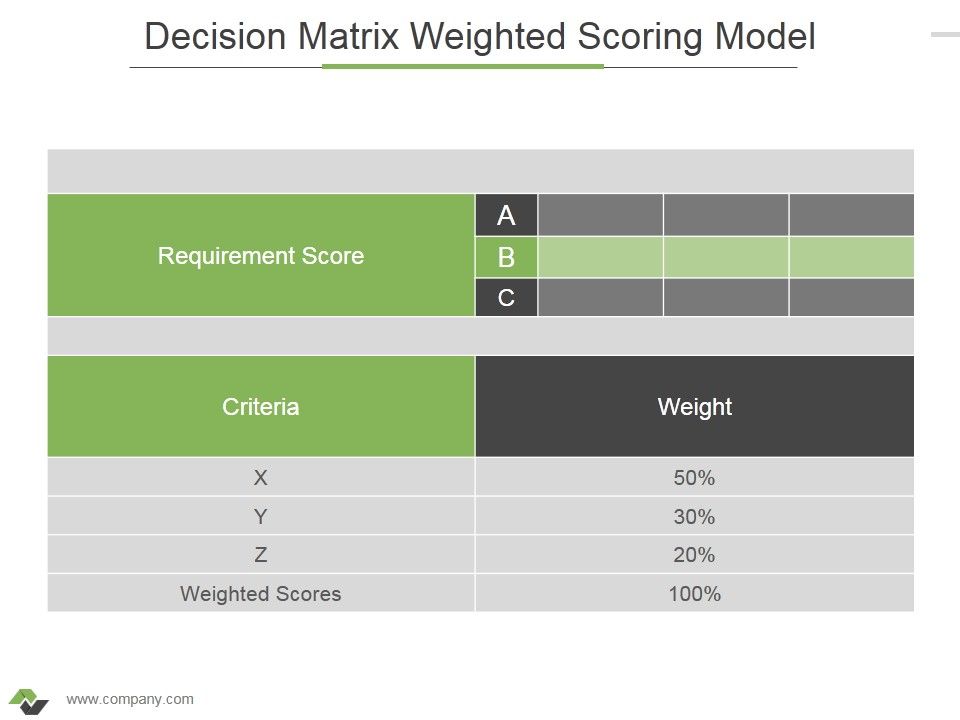 Decision Matrix Weighted Scoring Model

| Requirement Score | A | | | |
|---|---|---|---|---|
| | B | | | |
| | C | | | |

| Criteria | Weight |
|---|---|
| X | 50% |
| Y | 30% |
| Z | 20% |
| Weighted Scores | 100% |

www.company.com